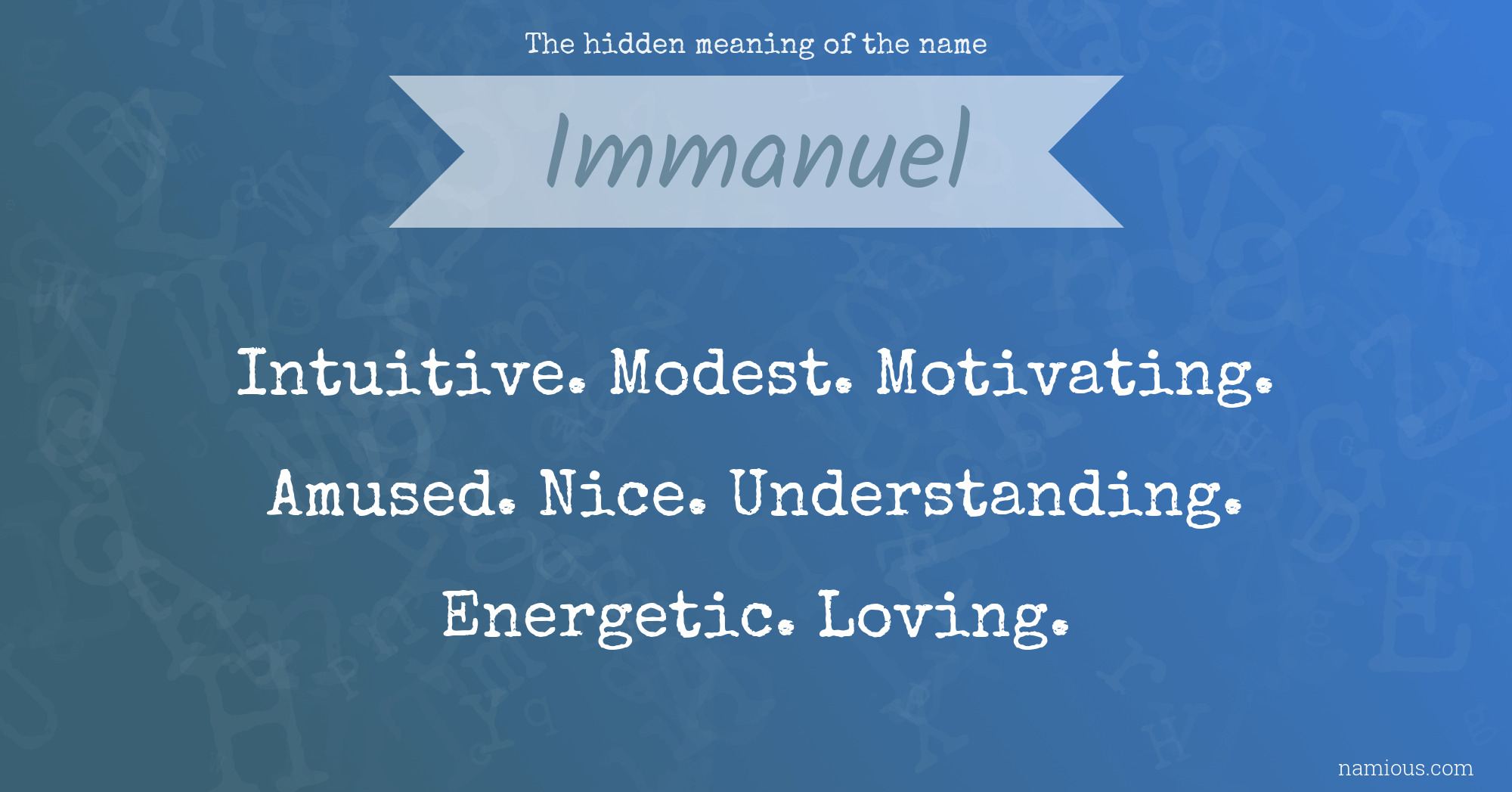 The hidden meaning of the name

Immanuel

Intuitive. Modest. Motivating. Amused. Nice. Understanding. Energetic. Loving.

namious.com